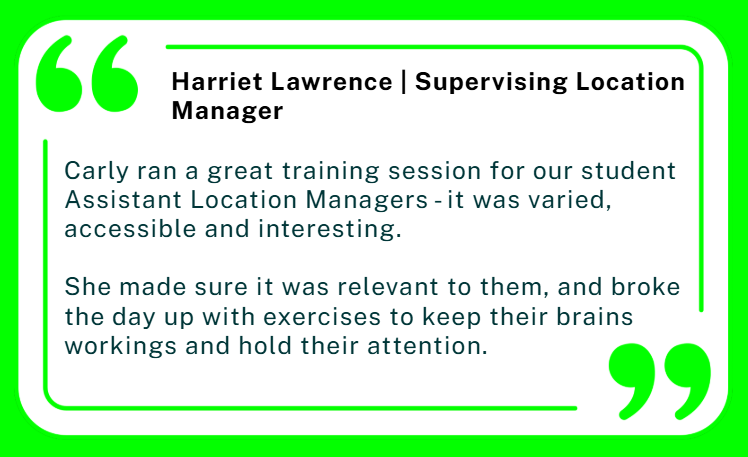 Harriet Lawrence | Supervising Location Manager

Carly ran a great training session for our student Assistant Location Managers - it was varied, accessible and interesting.

She made sure it was relevant to them, and broke the day up with exercises to keep their brains workings and hold their attention.